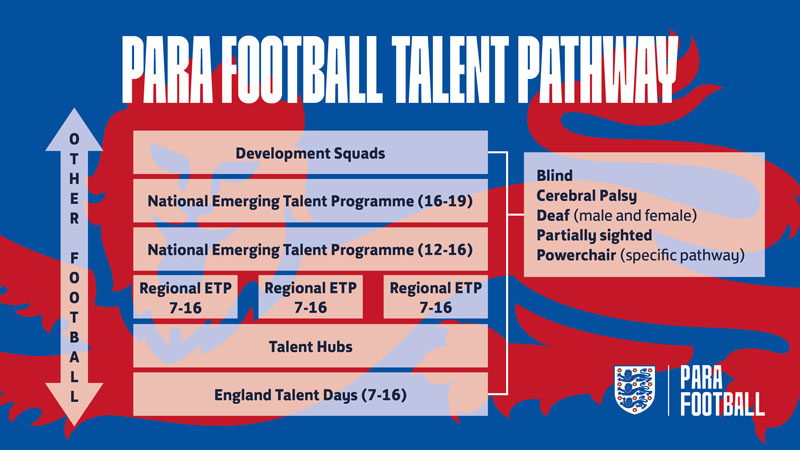 PARA FOOTBALL TALENT PATHWAY

OTHER FOOTBALL

Development Squads

National Emerging Talent Programme (16-19)

National Emerging Talent Programme (12-16)

Regional ETP 7-16

Regional ETP 7-16

Regional ETP 7-16

Talent Hubs

England Talent Days (7-16)

Blind
Cerebral Palsy
Deaf (male and female)
Partially sighted
Powerchair (specific pathway)

PARA FOOTBALL